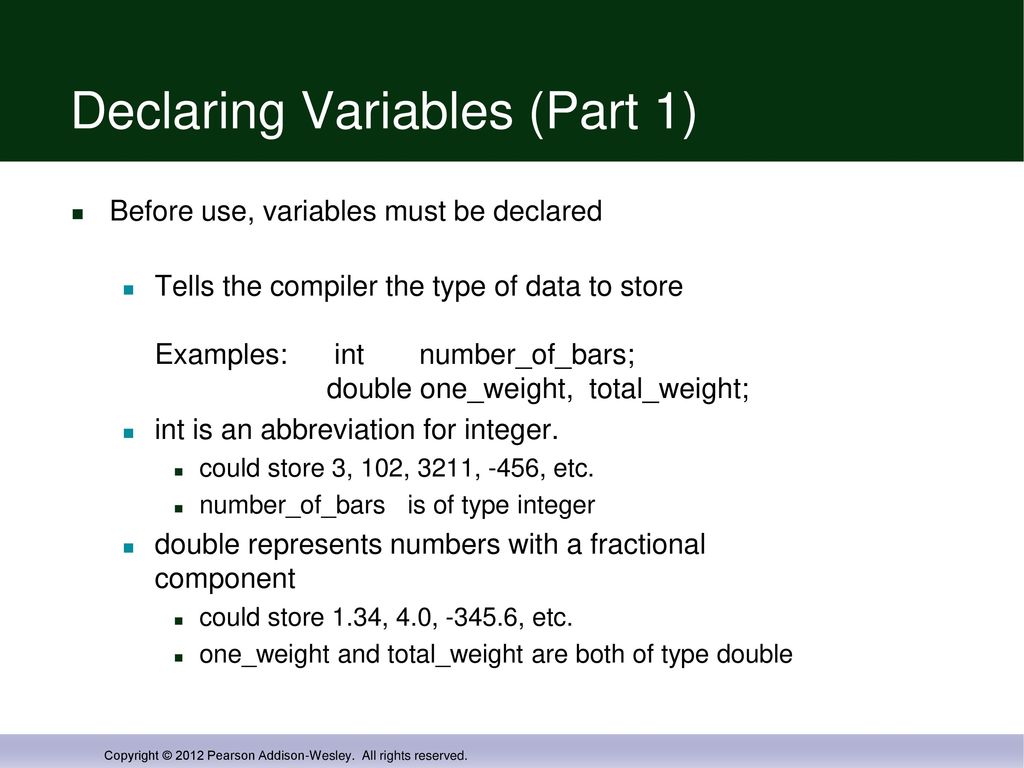 Declaring Variables (Part 1)

Before use, variables must be declared

Tells the compiler the type of data to store

Examples: int number_of_bars;
double one_weight, total_weight;

int is an abbreviation for integer.

could store 3, 102, 3211, -456, etc.

number_of_bars is of type integer

double represents numbers with a fractional component

could store 1.34, 4.0, -345.6, etc.

one_weight and total_weight are both of type double

Copyright © 2012 Pearson Addison-Wesley. All rights reserved.